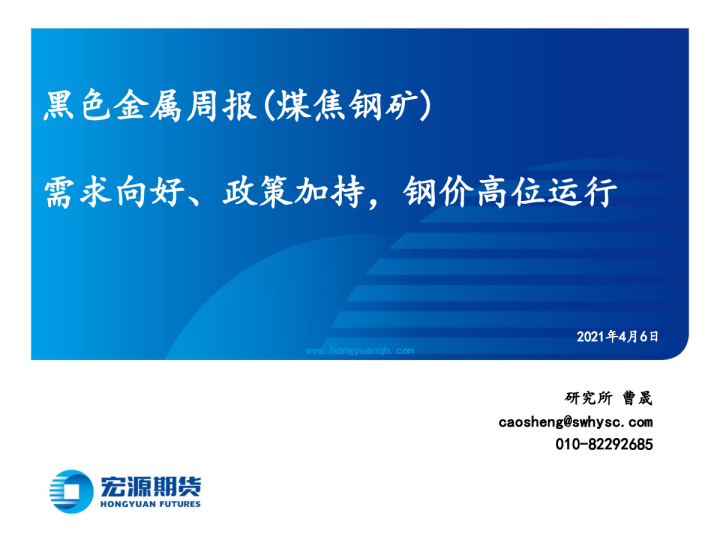 黑色金属周报(煤焦钢矿)

需求向好、政策加持，钢价高位运行

2021年4月6日

www.hongyuanqh.com

研究所 曹晟

caosheng@swhysc.com

010-82292685

宏源期货
HONGYUAN FUTURES